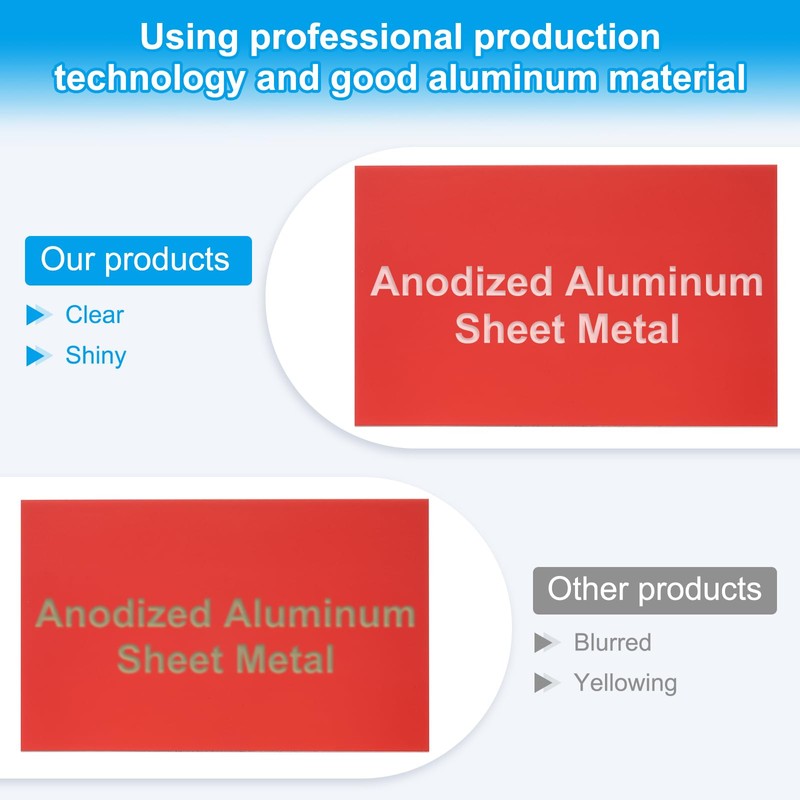 Using professional production technology and good aluminum material

Our products

Clear

Shiny

Anodized Aluminum Sheet Metal

Anodized Aluminum Sheet Metal

Other products

Blurred

Yellowing